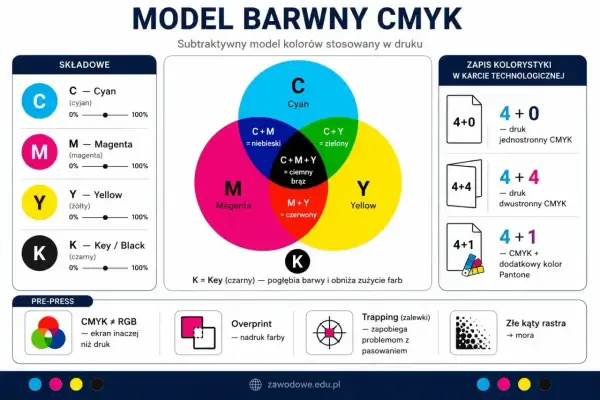 MODEL BARWNY CMYK

Subtraktywny model kolorów stosowany w druku

SKŁADOWE

C

C — Cyan
(cyjan)
0% 100%

M

M — Magenta
(magenta)
0% 100%

Y

Y — Yellow
(żółty)
0% 100%

K

K — Key / Black
(czarny)
0% 100%

C
Cyan

C + M
= niebieski

C + Y
= zielony

C + M + Y
= ciemny brąz

M
Magenta

M + Y
= czerwony

Y
Yellow

K

K = Key (czarny) — pogłębia barwy i obniża zużycie farb

ZAPIS KOLORYSTYKI W KARCIE TECHNOLOGICZNEJ

4+0

4 + 0
— druk jednostronny CMYK

4+4

4 + 4
— druk dwustronny CMYK

4+1

4 + 1
— CMYK + dodatkowy kolor Pantone

PRE-PRESS

CMYK ≠ RGB
— ekran inaczej niż druk

Overprint
— nadruk farby

Trapping (zalewki)
— zapobiega problemom z pasowaniem

Złe kąty rastra
→ mora

zawodowe.edu.pl